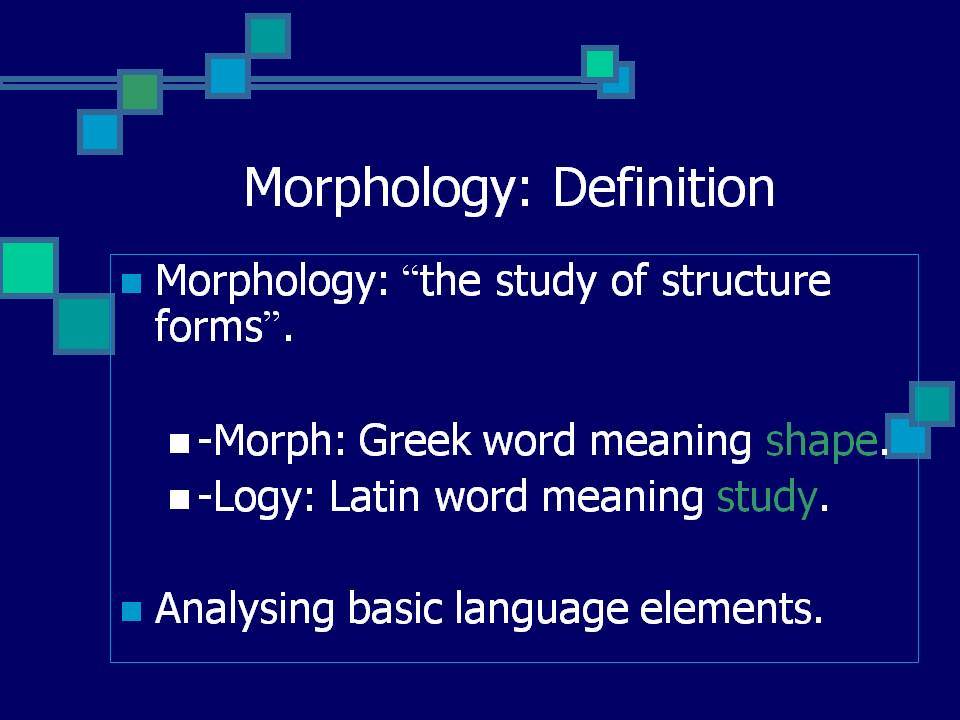 Morphology: Definition

Morphology: “the study of structure forms”.

-Morph: Greek word meaning shape.
-Logy: Latin word meaning study.

Analysing basic language elements.